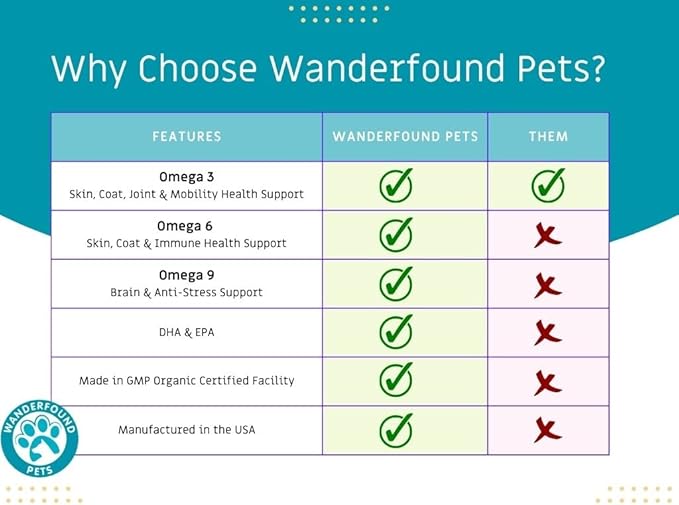 Why Choose Wanderfound Pets?

| FEATURES | WANDERFOUND PETS | THEM |
|---|---|---|
| Omega 3 Skin, Coat, Joint & Mobility Health Support | ✓ | ✓ |
| Omega 6 Skin, Coat & Immune Health Support | ✓ | ✗ |
| Omega 9 Brain & Anti-Stress Support | ✓ | ✗ |
| DHA & EPA | ✓ | ✗ |
| Made in GMP Organic Certified Facility | ✓ | ✗ |
| Manufactured in the USA | ✓ | ✗ |

WANDERFOUND PETS